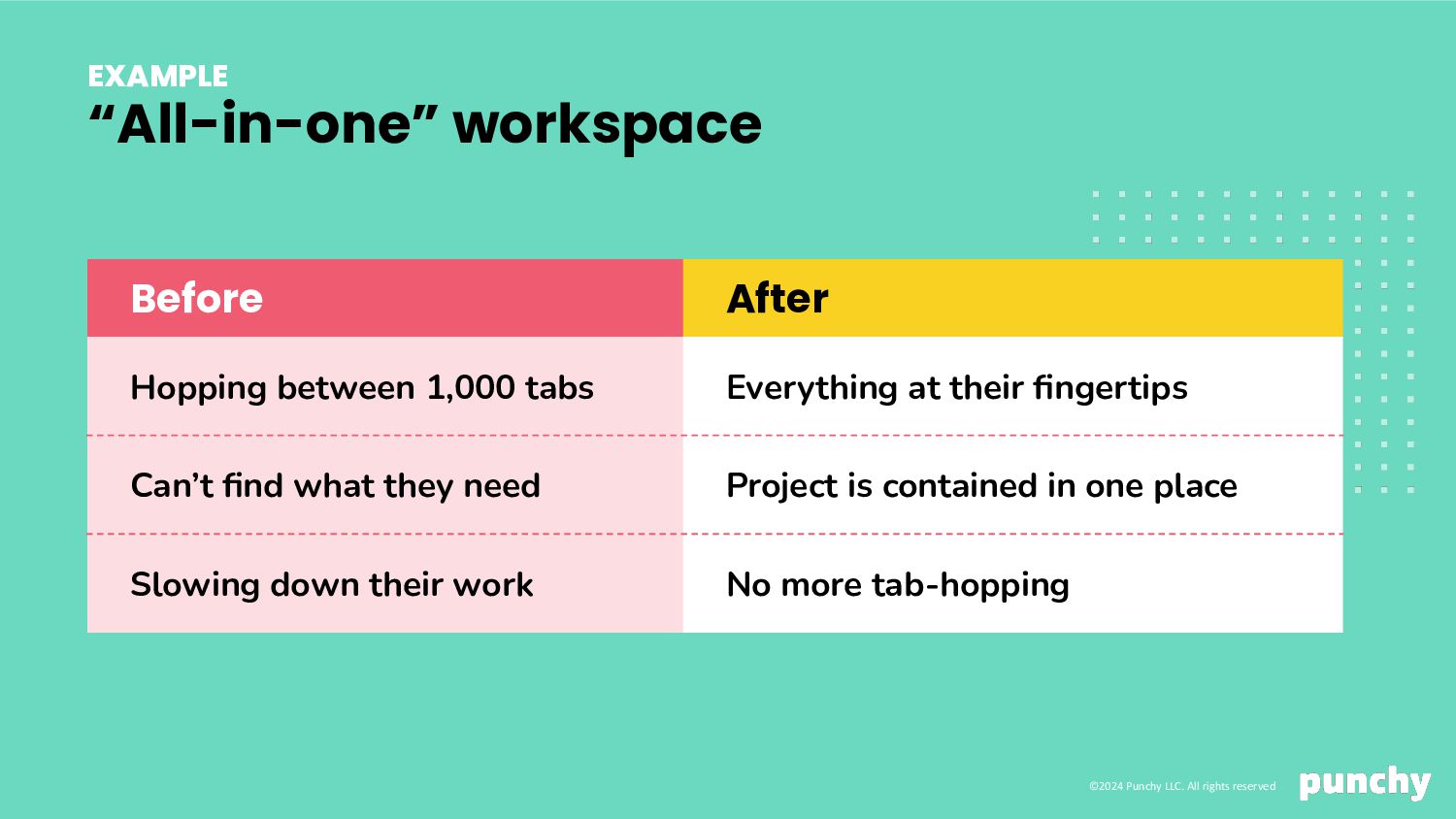 EXAMPLE
“All-in-one” workspace

| Before | After |
|---|---|
| Hopping between 1,000 tabs | Everything at their fingertips |
| Can’t find what they need | Project is contained in one place |
| Slowing down their work | No more tab-hopping |

©2024 Punchy LLC. All rights reserved
punchy